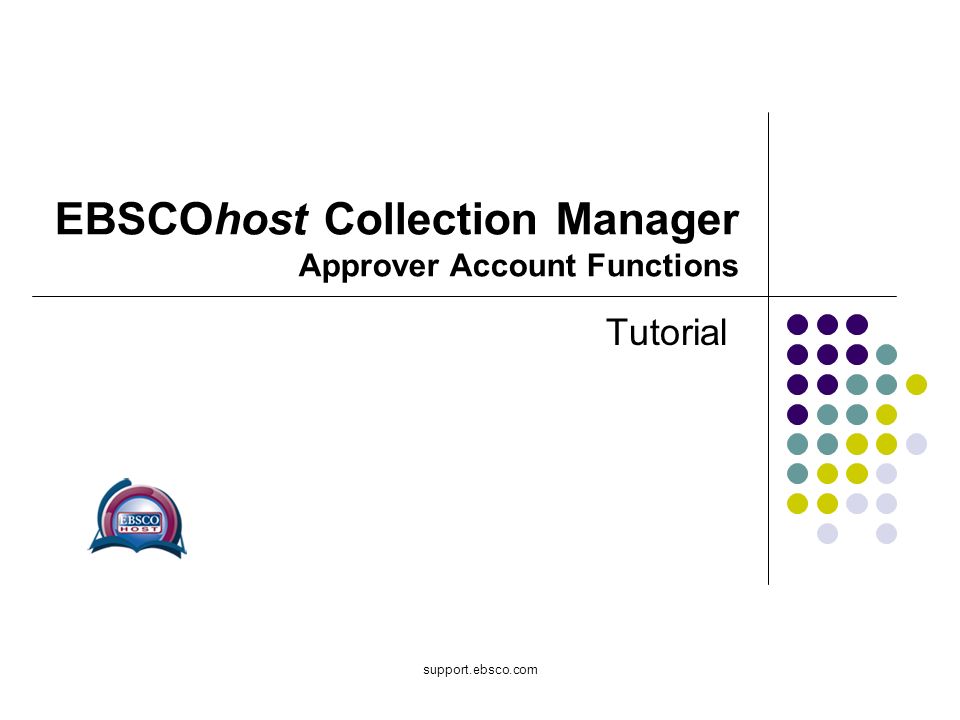 EBSCOhost Collection Manager
Approver Account Functions

Tutorial

EBSCO
HOST

support.ebsco.com